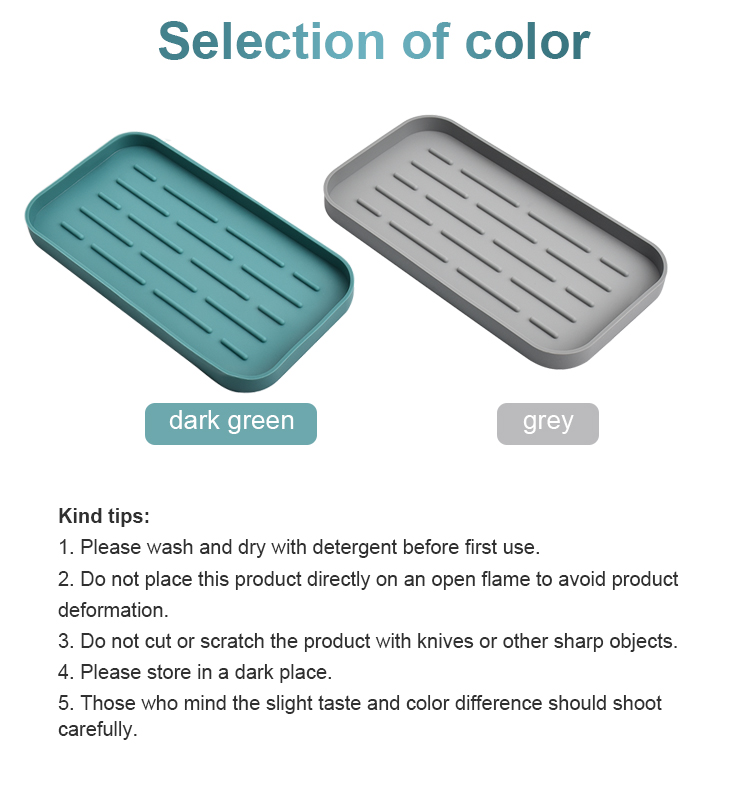 Selection of color

dark green

grey

Kind tips:
1. Please wash and dry with detergent before first use.
2. Do not place this product directly on an open flame to avoid product deformation.
3. Do not cut or scratch the product with knives or other sharp objects.
4. Please store in a dark place.
5. Those who mind the slight taste and color difference should shoot carefully.